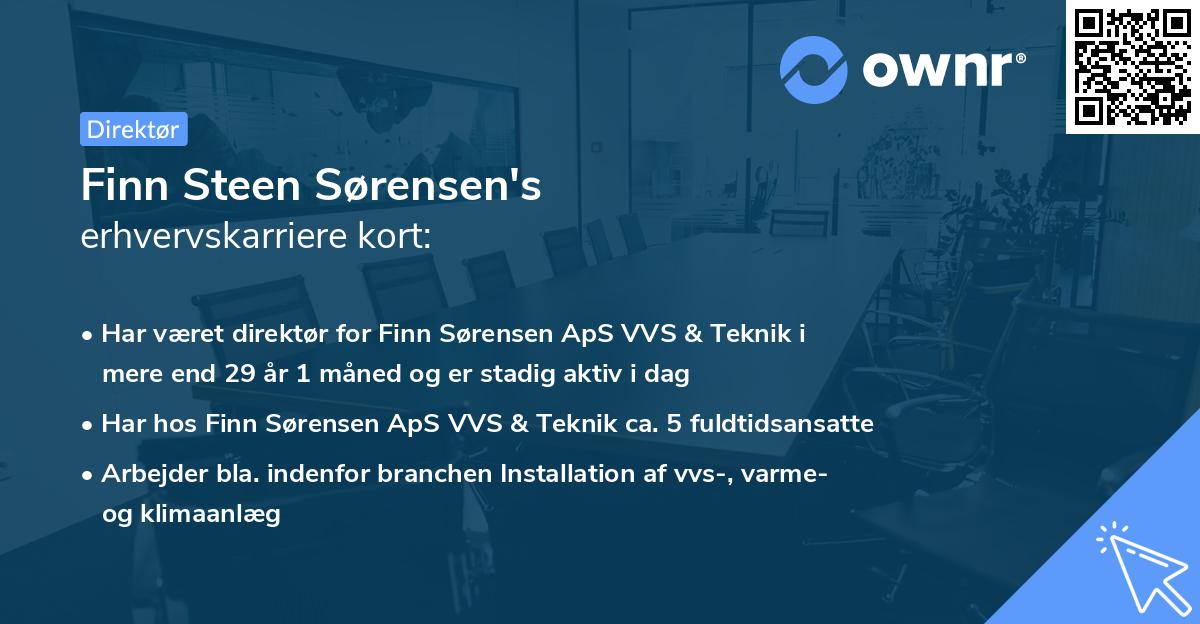 ownr®

Direktør

Finn Steen Sørensen's
erhvervskarriere kort:

• Har været direktør for Finn Sørensen ApS VVS & Teknik i mere end 29 år 1 måned og er stadig aktiv i dag

• Har hos Finn Sørensen ApS VVS & Teknik ca. 5 fuldtidsansatte

• Arbejder bla. indenfor branchen Installation af vvs-, varme- og klimaanlæg